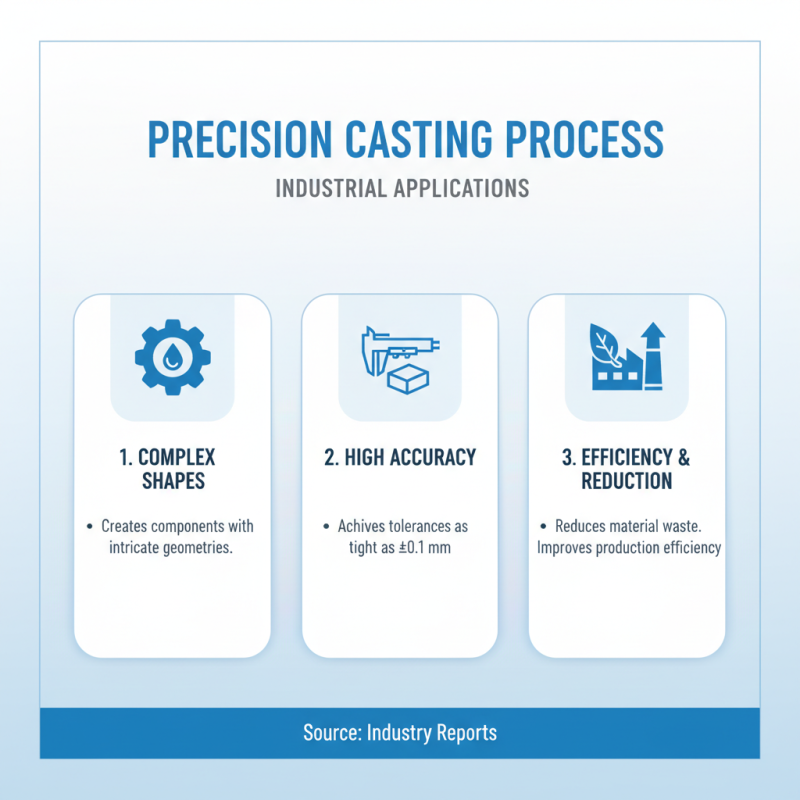 PRECISION CASTING PROCESS

INDUSTRIAL APPLICATIONS

1. COMPLEX SHAPES

• Creates components with intricate geometries.

2. HIGH ACCURACY

• Achives tolerances as tight as ±0.1 mm

3. EFFICIENCY & REDUCTION

• Reduces material waste. Improves production efficiency

Source: Industry Reports